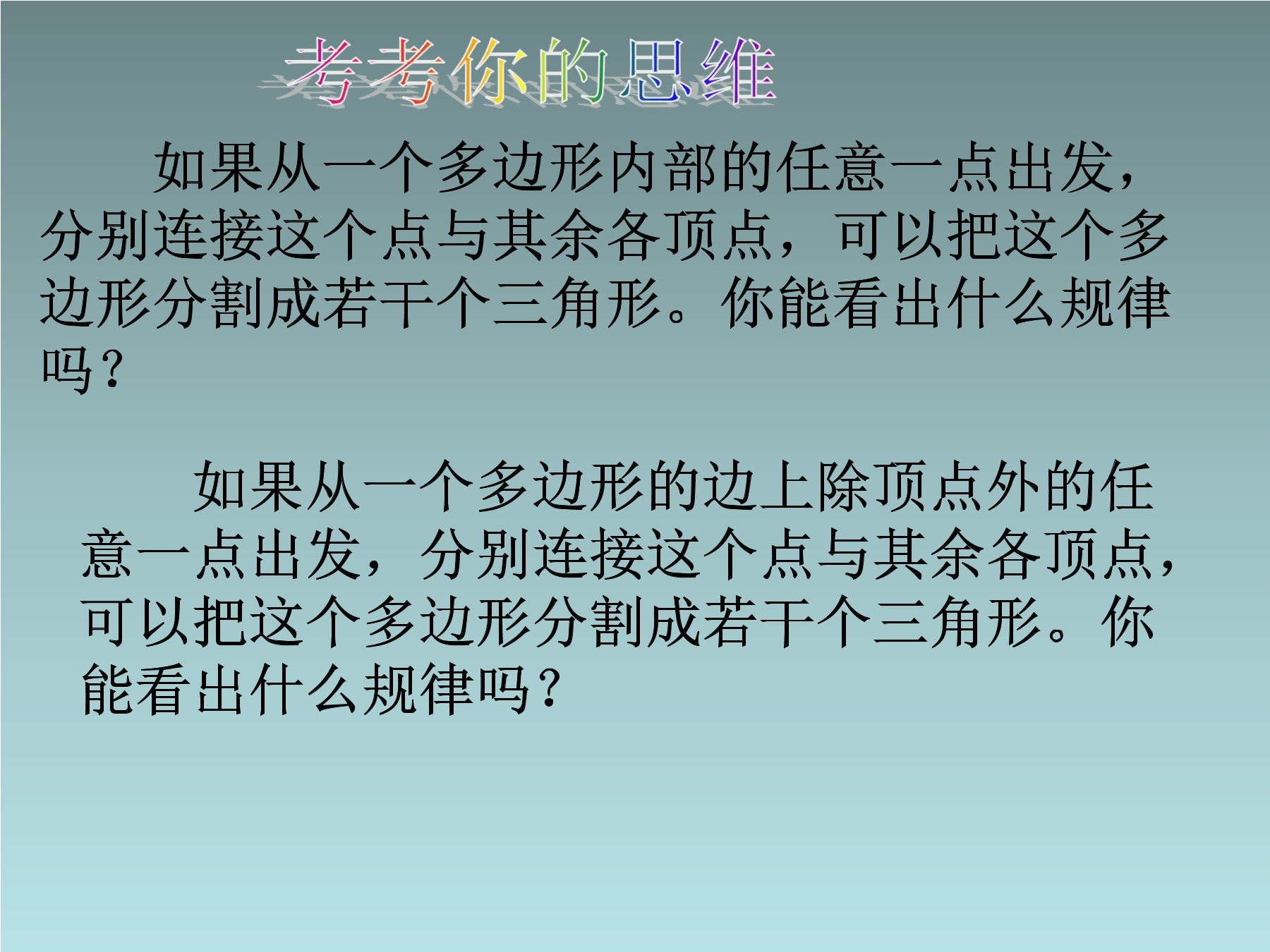 考考你的思维

如果从一个多边形内部的任意一点出发，分别连接这个点与其余各顶点，可以把这个多边形分割成若干个三角形。你能看出什么规律吗？

如果从一个多边形的边上除顶点外的任意一点出发，分别连接这个点与其余各顶点，可以把这个多边形分割成若干个三角形。你能看出什么规律吗？